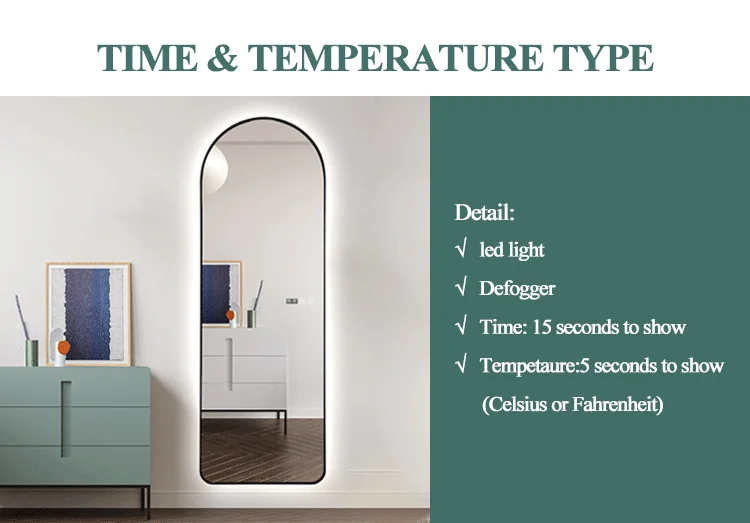 TIME & TEMPERATURE TYPE

Detail:

√ led light

√ Defogger

√ Time: 15 seconds to show

√ Tempetaure:5 seconds to show (Celsius or Fahrenheit)